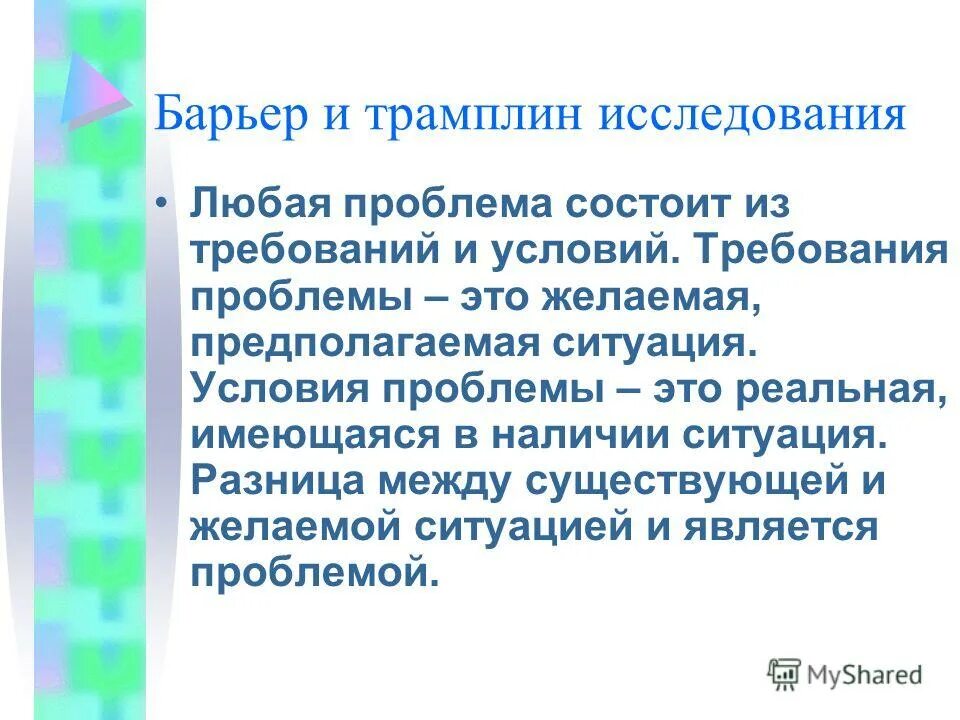 Барьер и трамплин исследования

• Любая проблема состоит из требований и условий. Требования проблемы – это желаемая, предполагаемая ситуация. Условия проблемы – это реальная, имеющаяся в наличии ситуация. Разница между существующей и желаемой ситуацией и является проблемой.

MyShared